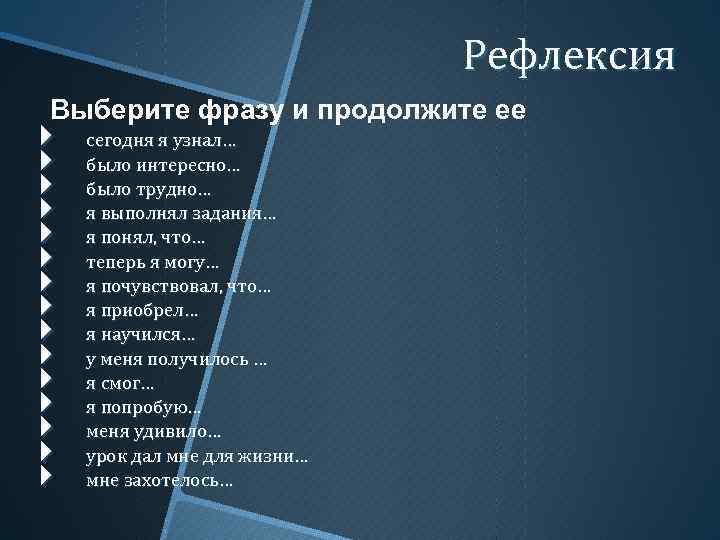 Рефлексия

Выберите фразу и продолжите ее

сегодня я узнал…
было интересно…
было трудно…
я выполнял задания…
я понял, что…
теперь я могу…
я почувствовал, что…
я приобрел…
я научился…
у меня получилось …
я смог…
я попробую…
меня удивило…
урок дал мне для жизни…
мне захотелось…